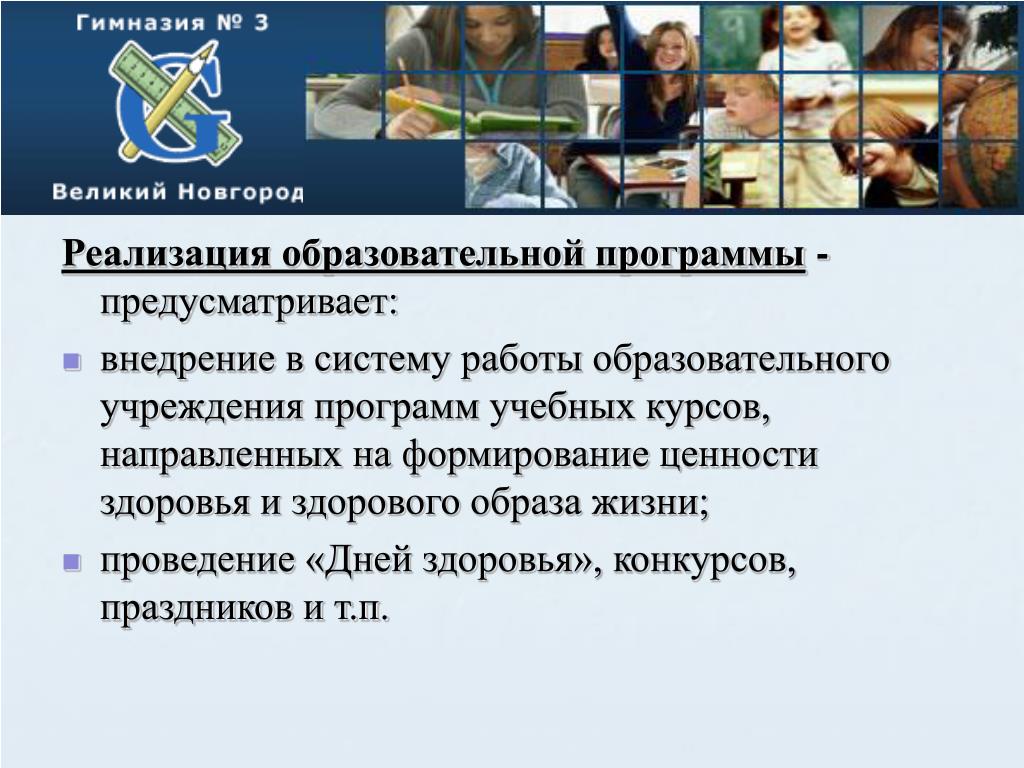 Гимназия № 3

G

Великий Новгород

Реализация образовательной программы - предусматривает:

внедрение в систему работы образовательного учреждения программ учебных курсов, направленных на формирование ценности здоровья и здорового образа жизни;

проведение «Дней здоровья», конкурсов, праздников и т.п.